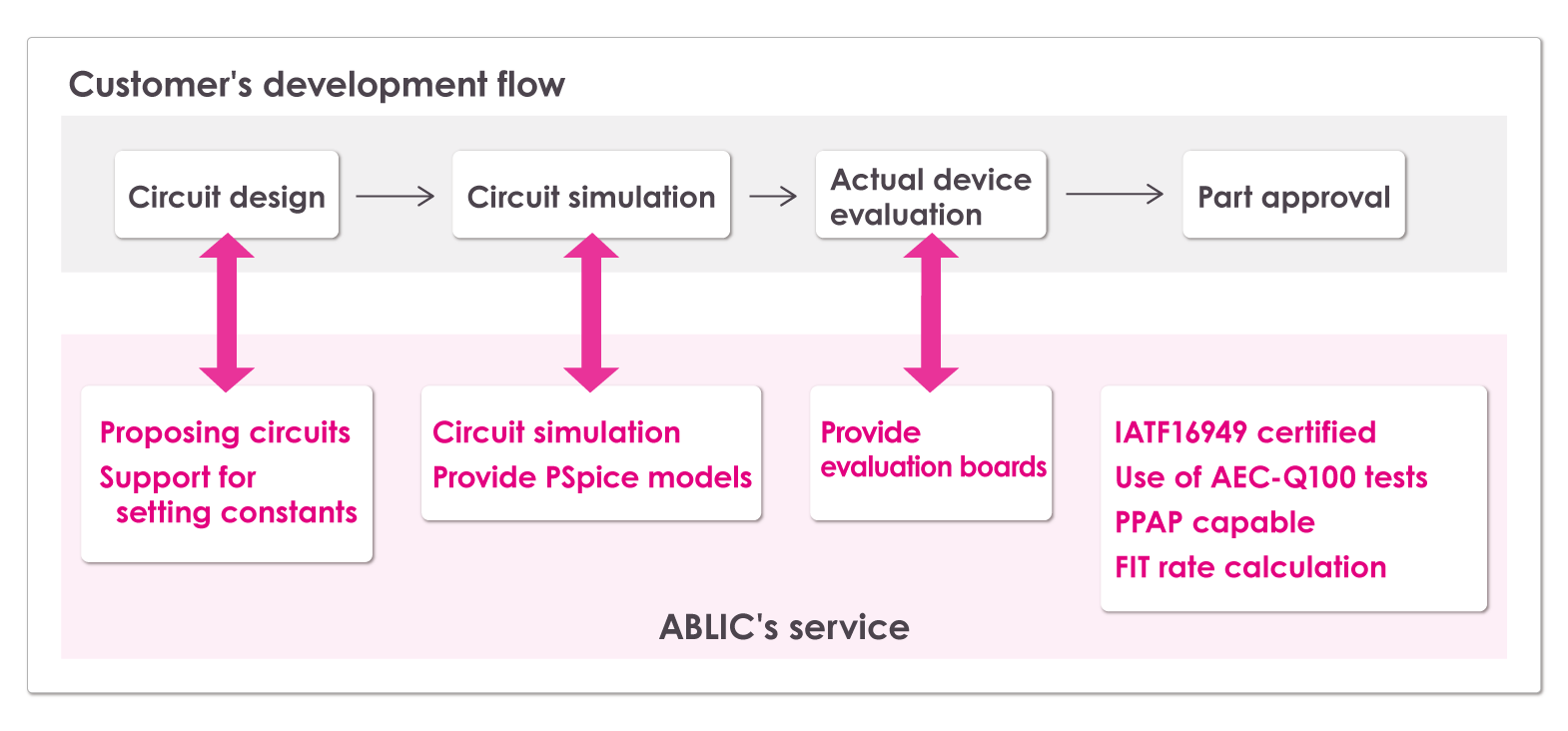 Customer's development flow

Circuit design

Circuit simulation

Actual device evaluation

Part approval

Proposing circuits
Support for setting constants

Circuit simulation
Provide PSpice models

Provide evaluation boards

IATF16949 certified
Use of AEC-Q100 tests
PPAP capable
FIT rate calculation

ABLIC's service